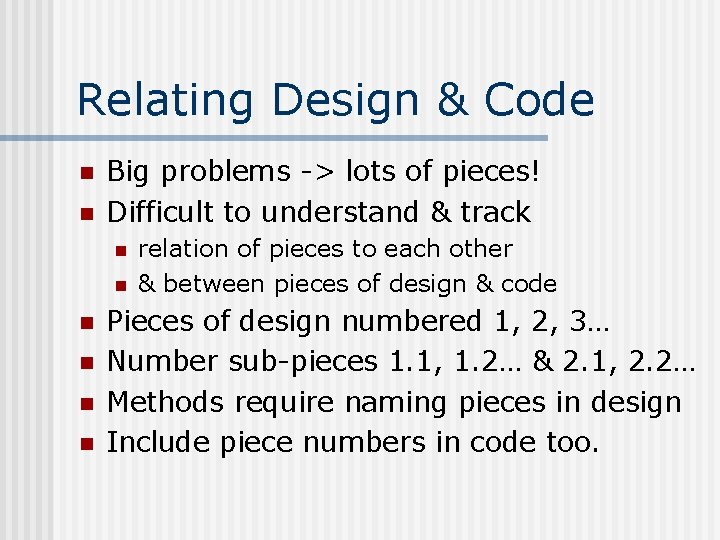 Relating Design & Code

- Big problems -> lots of pieces!
- Difficult to understand & track
  - relation of pieces to each other
  - & between pieces of design & code
- Pieces of design numbered 1, 2, 3…
- Number sub-pieces 1.1, 1.2… & 2.1, 2.2…
- Methods require naming pieces in design
- Include piece numbers in code too.